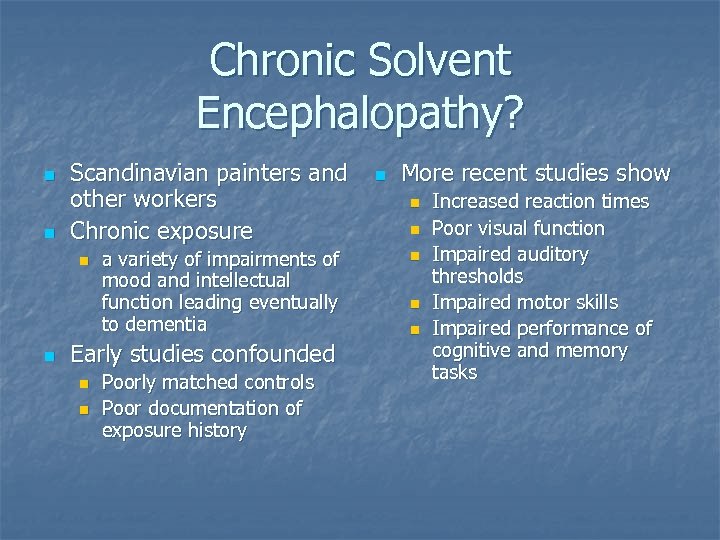 Chronic Solvent Encephalopathy?

- Scandinavian painters and other workers
- Chronic exposure
  - a variety of impairments of mood and intellectual function leading eventually to dementia
- Early studies confounded
  - Poorly matched controls
  - Poor documentation of exposure history

- More recent studies show
  - Increased reaction times
  - Poor visual function
  - Impaired auditory thresholds
  - Impaired motor skills
  - Impaired performance of cognitive and memory tasks